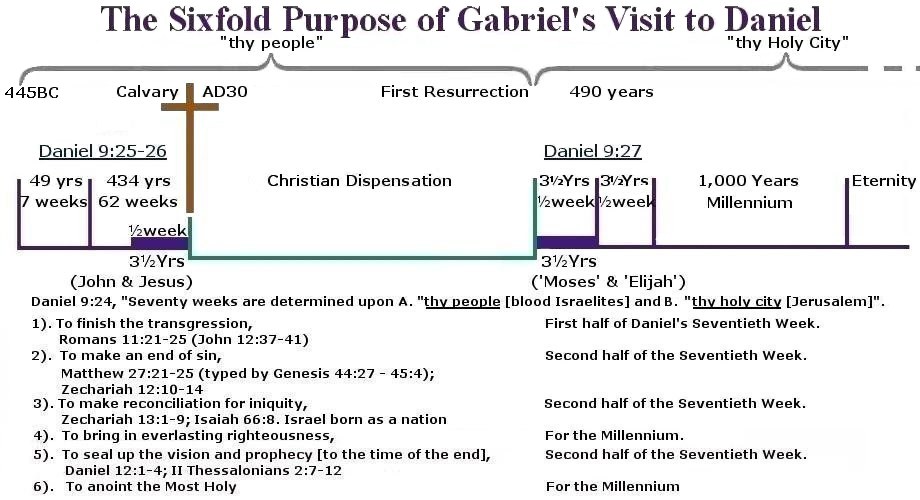 The Sixfold Purpose of Gabriel's Visit to Daniel

"thy people"

"thy Holy City"

445BC

Calvary

AD30

First Resurrection

490 years

Daniel 9:25-26

Daniel 9:27

49 yrs
7 weeks

434 yrs
62 weeks

Christian Dispensation

3½Yrs
½week

3½Yrs
½week

1,000 Years
Millennium

Eternity

½week

3½Yrs
(John & Jesus)

3½Yrs
('Moses' & 'Elijah')

Daniel 9:24, "Seventy weeks are determined upon A. "thy people [blood Israelites] and B. "thy holy city [Jerusalem]".

1). To finish the transgression,
Romans 11:21-25 (John 12:37-41)

First half of Daniel's Seventieth Week.

2). To make an end of sin,
Matthew 27:21-25 (typed by Genesis 44:27 - 45:4);
Zechariah 12:10-14

Second half of the Seventieth Week.

3). To make reconciliation for iniquity,
Zechariah 13:1-9; Isaiah 66:8. Israel born as a nation

Second half of the Seventieth Week.

4). To bring in everlasting righteousness,

For the Millennium.

5). To seal up the vision and prophecy [to the time of the end],
Daniel 12:1-4; II Thessalonians 2:7-12

Second half of the Seventieth Week.

6). To anoint the Most Holy

For the Millennium